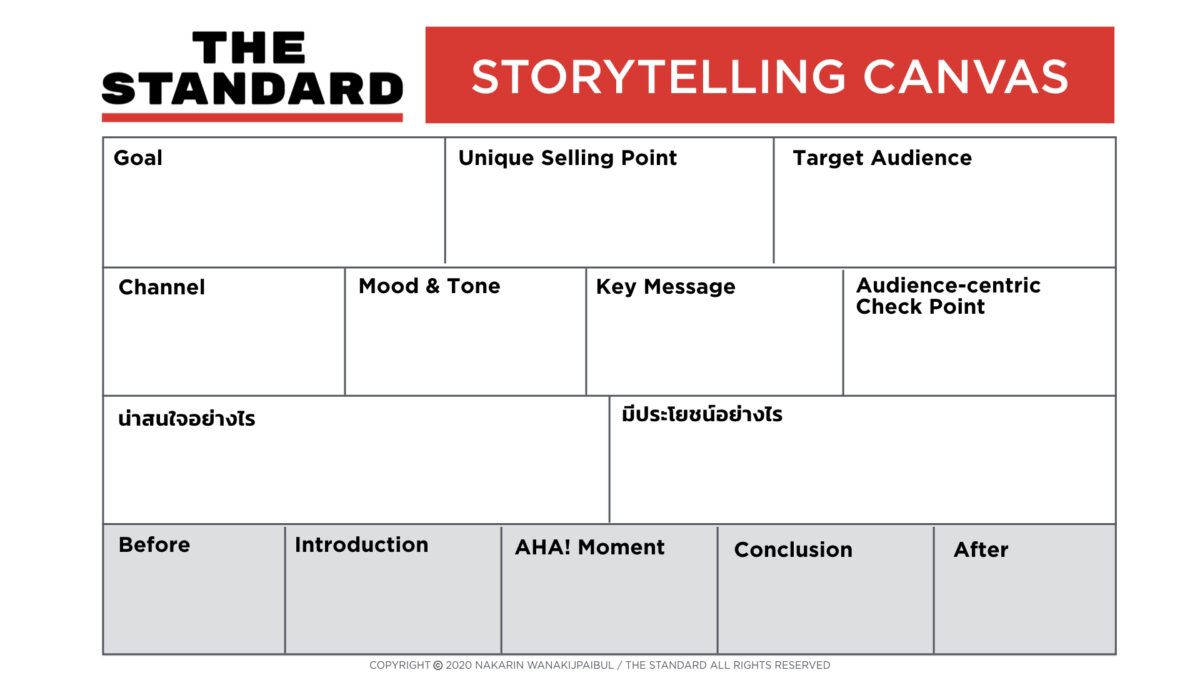 THE STANDARD

STORYTELLING CANVAS

Goal

Unique Selling Point

Target Audience

Channel

Mood & Tone

Key Message

Audience-centric Check Point

น่าสนใจอย่างไร

มีประโยชน์อย่างไร

Before

Introduction

AHA! Moment

Conclusion

After

COPYRIGHT © 2020 NAKARIN WANAKIJPAIBUL / THE STANDARD ALL RIGHTS RESERVED